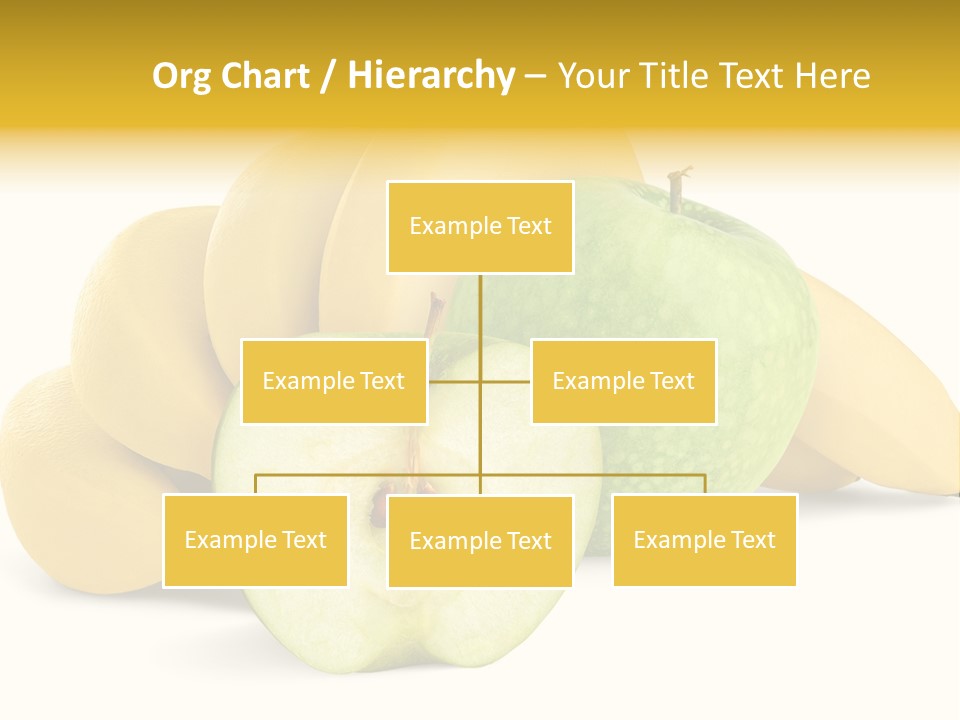 Org Chart / Hierarchy – Your Title Text Here

Example Text

Example Text

Example Text

Example Text

Example Text

Example Text